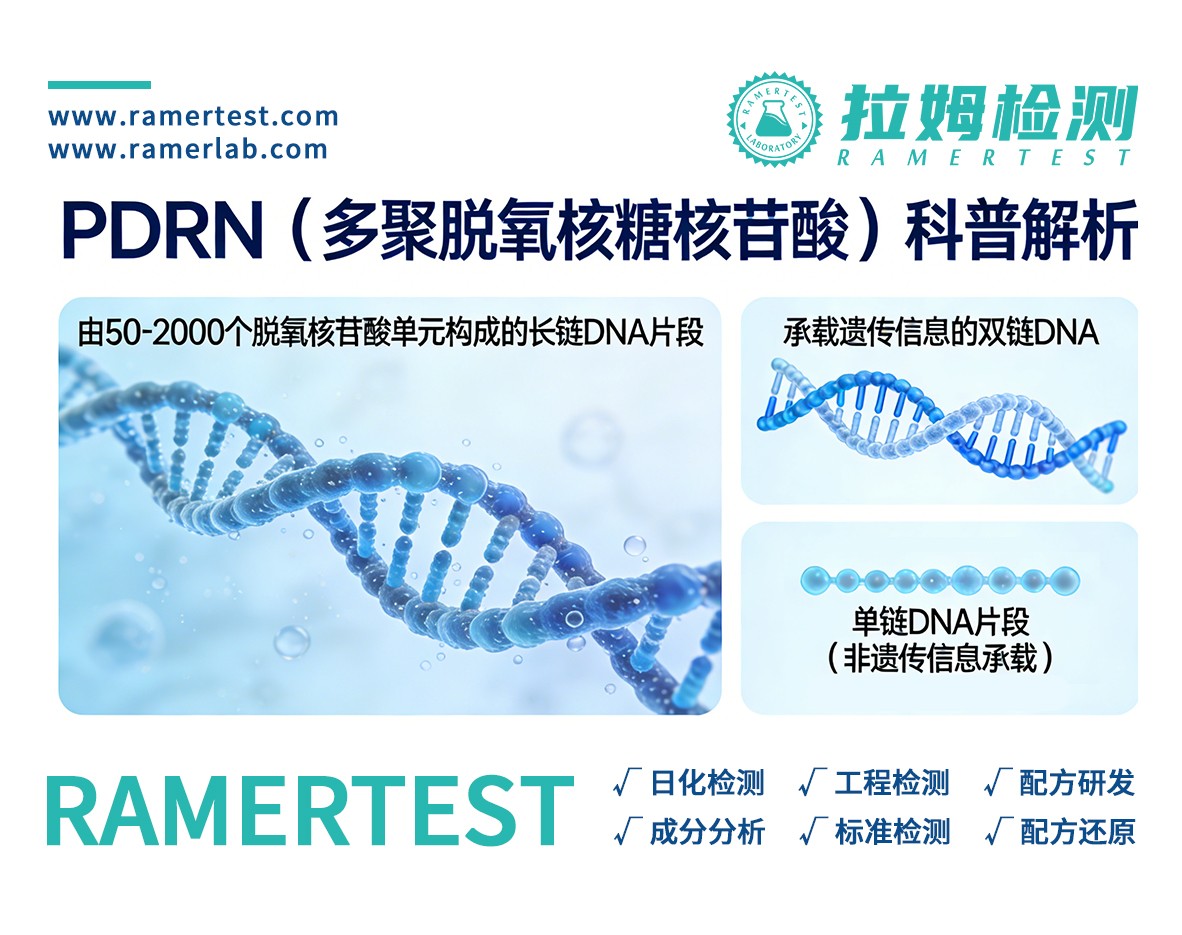 www.ramertest.com
www.ramerlab.com

RAMERTEST LABORATORY
拉姆检测
RAMERTEST

PDRN（多聚脱氧核糖核苷酸）科普解析

由50-2000个脱氧核苷酸单元构成的长链DNA片段

承载遗传信息的双链DNA

单链DNA片段
（非遗传信息承载）

RAMERTEST

√ 日化检测 √ 工程检测 √ 配方研发
√ 成分分析 √ 标准检测 √ 配方还原